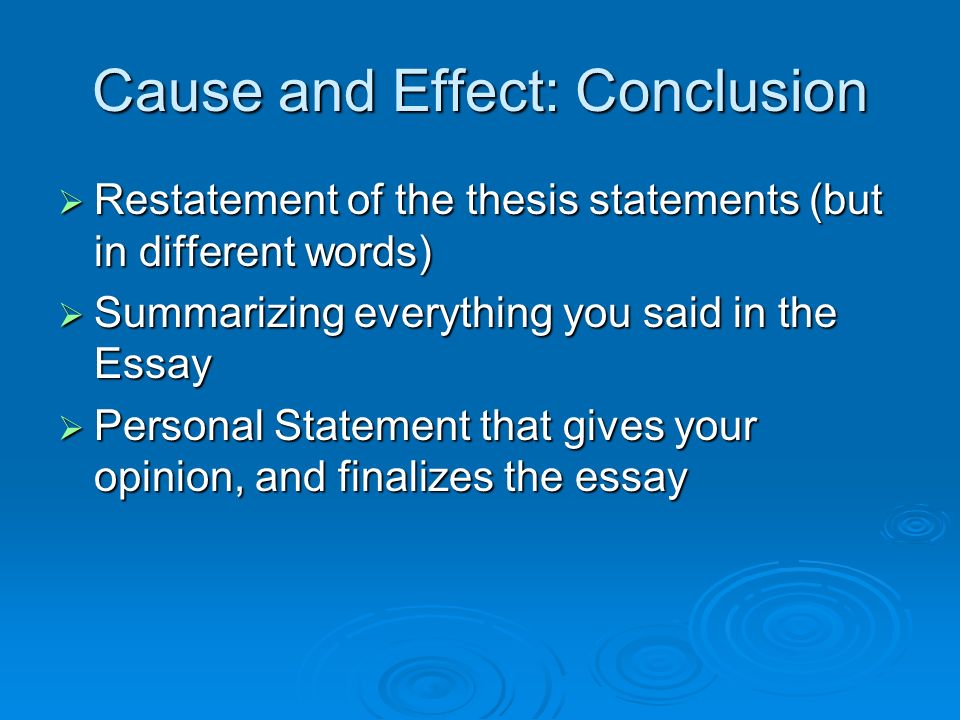 Cause and Effect: Conclusion

➢ Restatement of the thesis statements (but in different words)

➢ Summarizing everything you said in the Essay

➢ Personal Statement that gives your opinion, and finalizes the essay